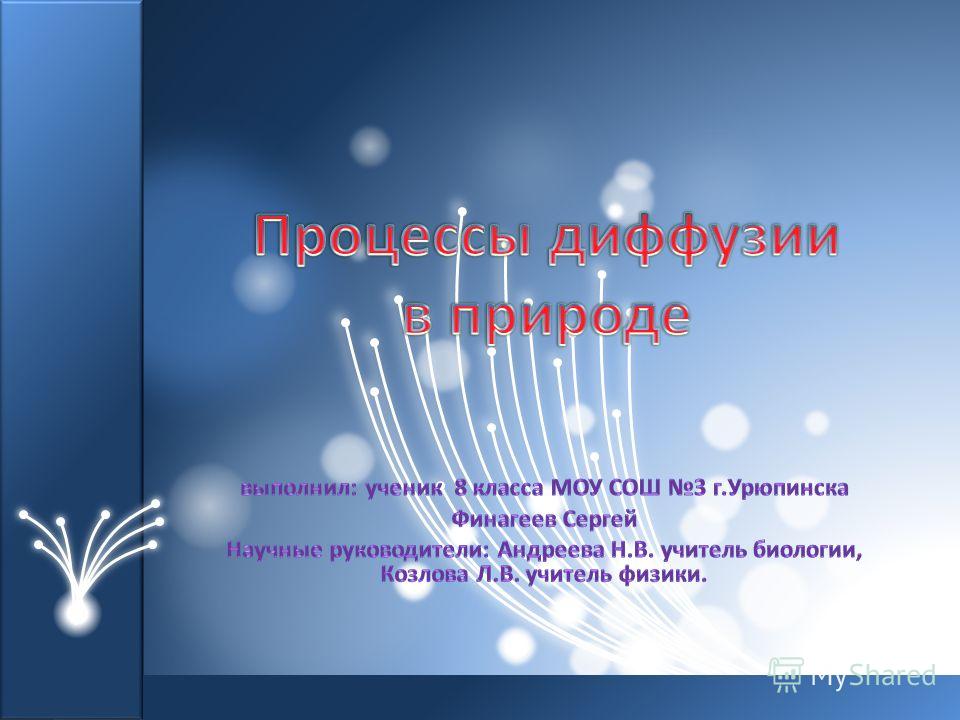 Процессы диффузии в природе

выполнил: ученик 8 класса МОУ СОШ №3 г.Урюпинска
Финагеев Сергей
Научные руководители: Андреева Н.В. учитель биологии, Козлова Л.В. учитель физики.

MyShared